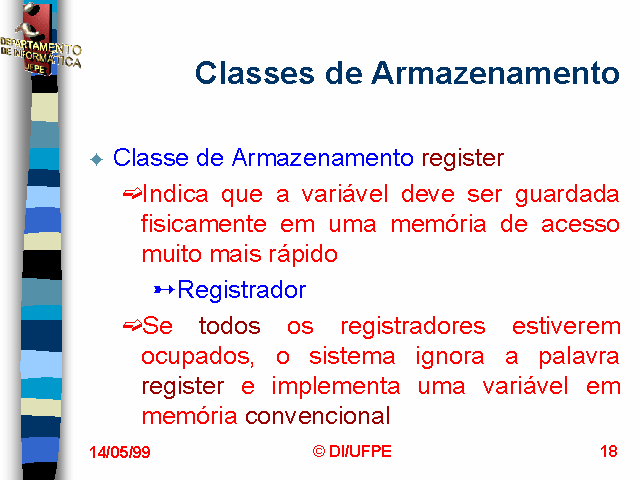 DEPARTAMENTO DE INFORMÁTICA UFPE

Classes de Armazenamento

Classe de Armazenamento register

Indica que a variável deve ser guardada fisicamente em uma memória de acesso muito mais rápido

Registrador

Se todos os registradores estiverem ocupados, o sistema ignora a palavra register e implementa uma variável em memória convencional

14/05/99 © DI/UFPE 18